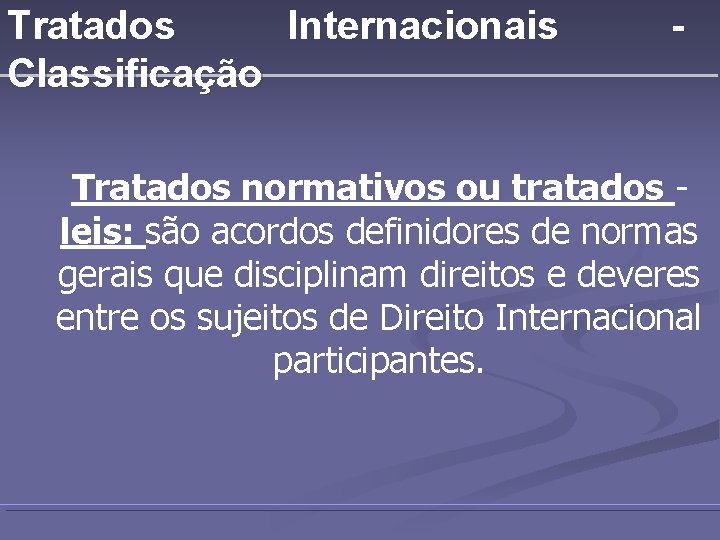 Tratados Internacionais - Classificação

Tratados normativos ou tratados - leis: são acordos definidores de normas gerais que disciplinam direitos e deveres entre os sujeitos de Direito Internacional participantes.